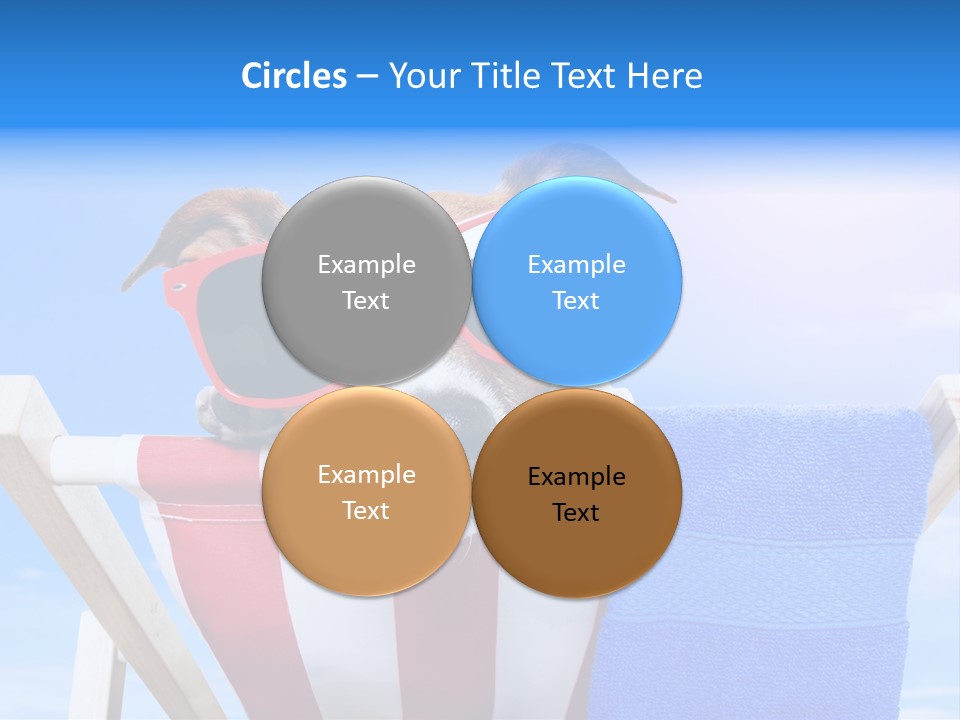 Circles – Your Title Text Here

Example Text

Example Text

Example Text

Example Text